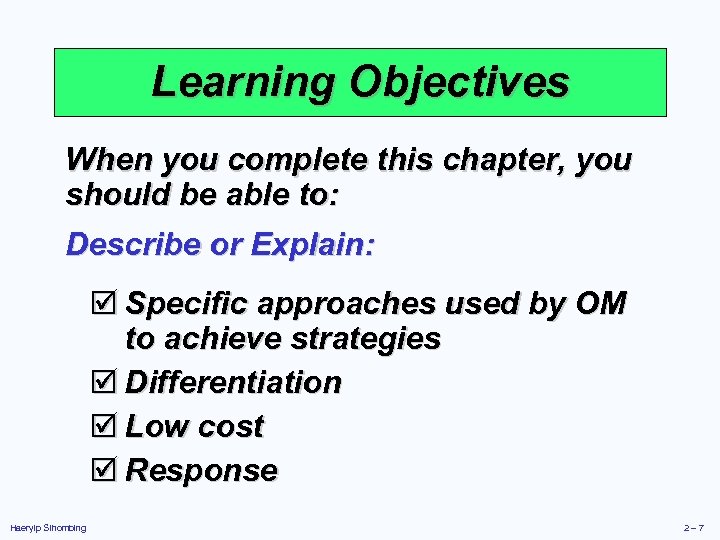 Learning Objectives

When you complete this chapter, you should be able to:

Describe or Explain:

☑ Specific approaches used by OM to achieve strategies
☑ Differentiation
☑ Low cost
☑ Response

Haeryip Sihombing

2 – 7